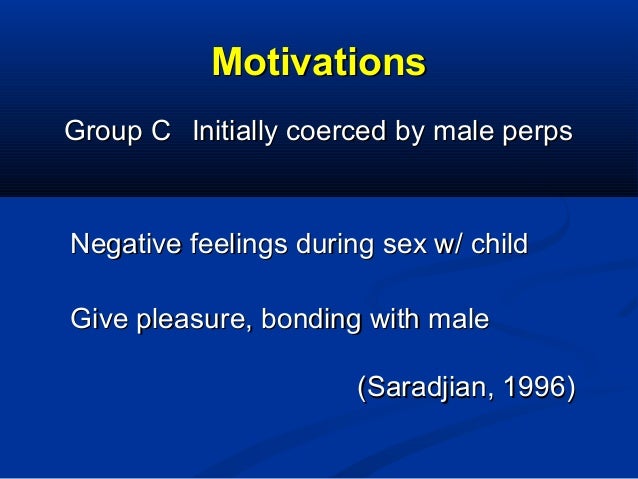 Motivations

Group C  Initially coerced by male perps

Negative feelings during sex w/ child

Give pleasure, bonding with male

(Saradjian, 1996)